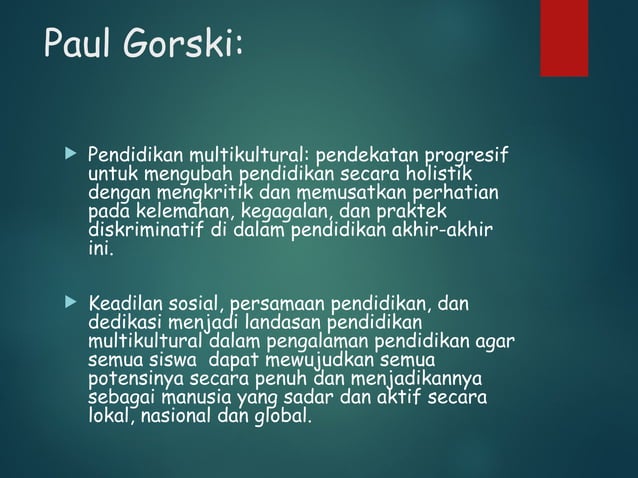 Paul Gorski:

Pendidikan multikultural: pendekatan progresif untuk mengubah pendidikan secara holistik dengan mengkritik dan memusatkan perhatian pada kelemahan, kegagalan, dan praktek diskriminatif di dalam pendidikan akhir-akhir ini.

Keadilan sosial, persamaan pendidikan, dan dedikasi menjadi landasan pendidikan multikultural dalam pengalaman pendidikan agar semua siswa  dapat mewujudkan semua potensinya secara penuh dan menjadikannya sebagai manusia yang sadar dan aktif secara lokal, nasional dan global.